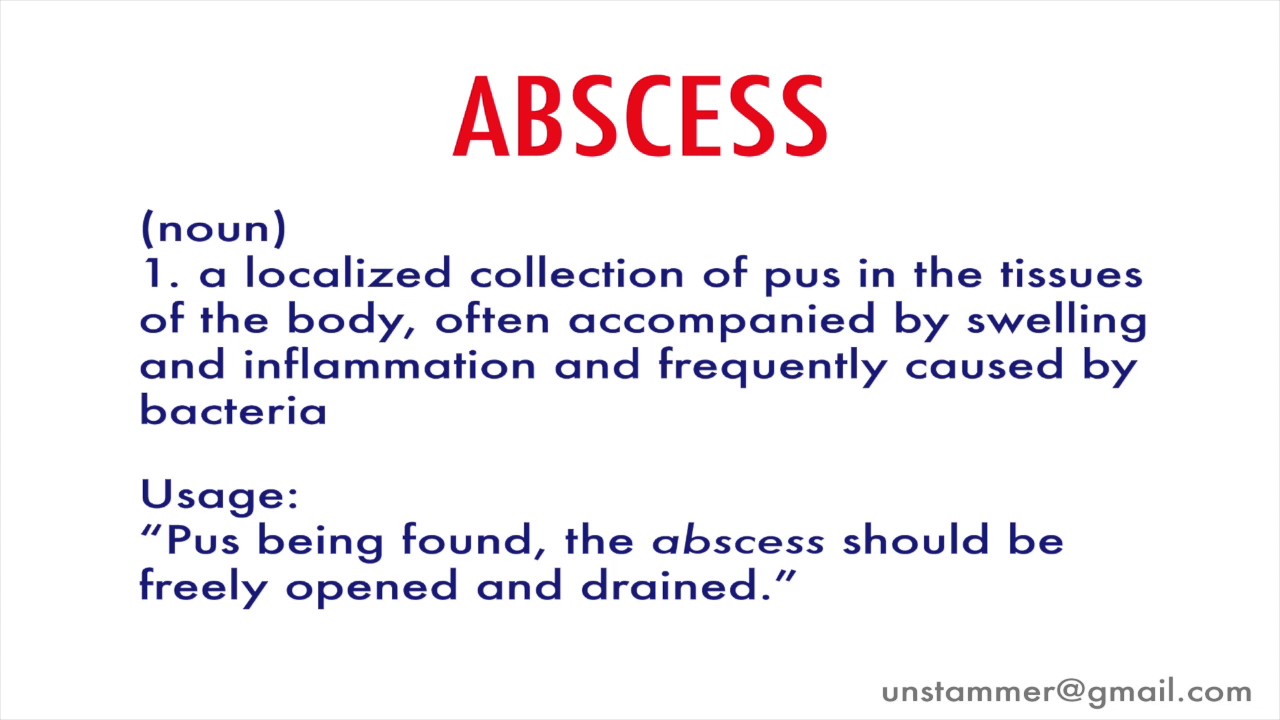 ABSCESS

(noun)
1. a localized collection of pus in the tissues of the body, often accompanied by swelling and inflammation and frequently caused by bacteria

Usage:
“Pus being found, the abscess should be freely opened and drained.”

unstammer@gmail.com